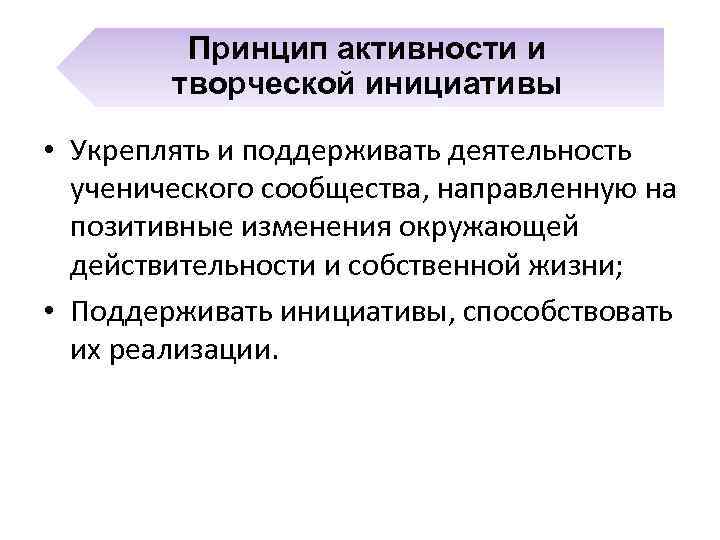 Принцип активности и творческой инициативы

• Укреплять и поддерживать деятельность ученического сообщества, направленную на позитивные изменения окружающей действительности и собственной жизни;

• Поддерживать инициативы, способствовать их реализации.